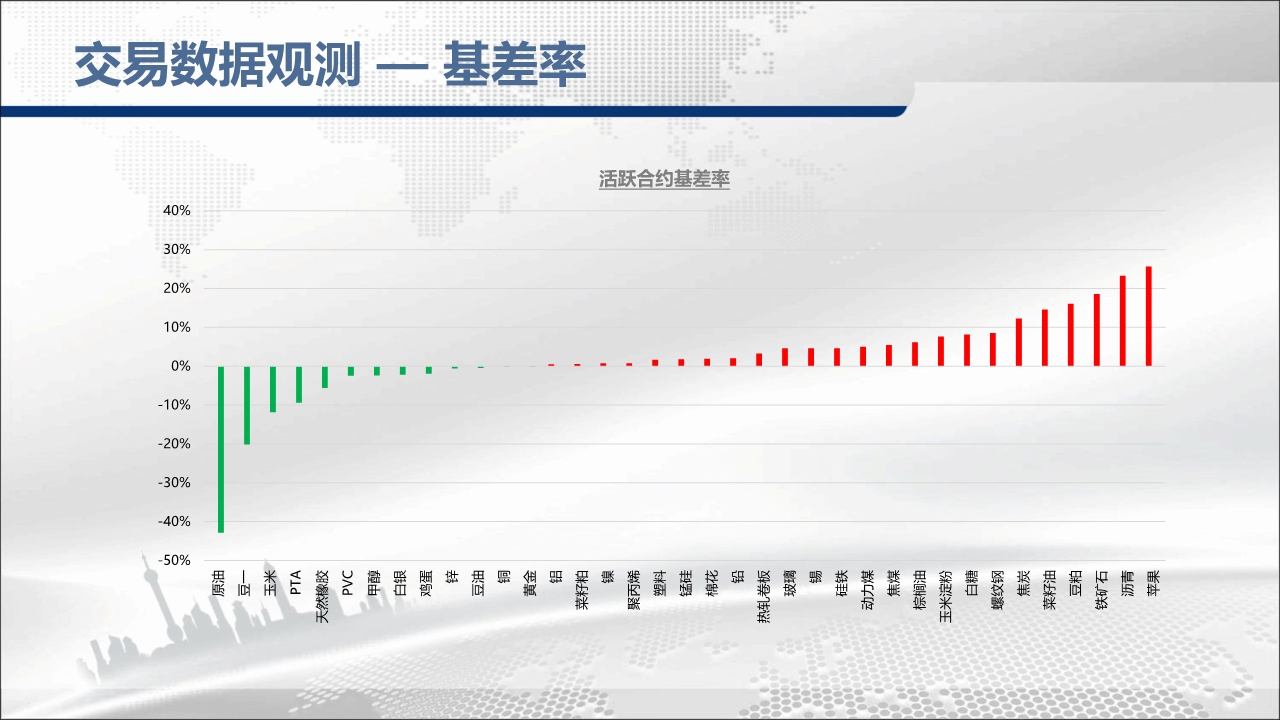 交易数据观测 — 基差率

活跃合约基差率

40%
30%
20%
10%
0%
-10%
-20%
-30%
-40%
-50%

原油
豆一
玉米
PTA
天然橡胶
PVC
甲醇
白银
鸡蛋
锌
豆油
铜
黄金
铝
菜籽粕
镍
聚丙烯
塑料
锰硅
棉花
铅
热轧卷板
玻璃
锡
硅铁
动力煤
焦煤
棕榈油
玉米淀粉
白糖
螺纹钢
焦炭
菜籽油
豆粕
铁矿石
沥青
苹果